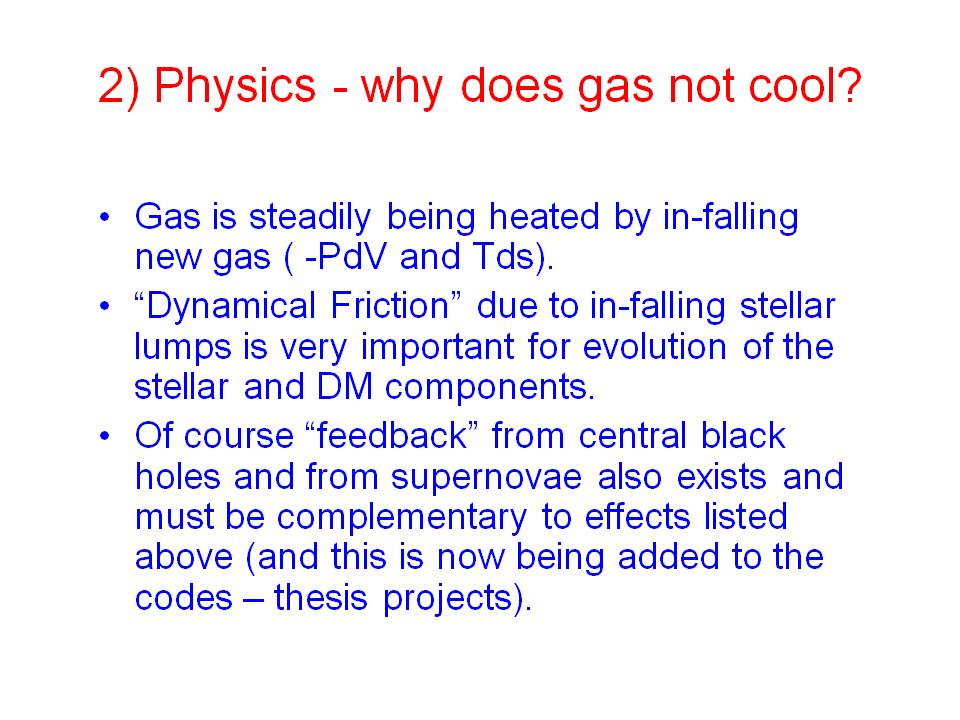 2) Physics - why does gas not cool?

• Gas is steadily being heated by in-falling new gas ( -PdV and Tds).
• “Dynamical Friction” due to in-falling stellar lumps is very important for evolution of the stellar and DM components.
• Of course “feedback” from central black holes and from supernovae also exists and must be complementary to effects listed above (and this is now being added to the codes – thesis projects).